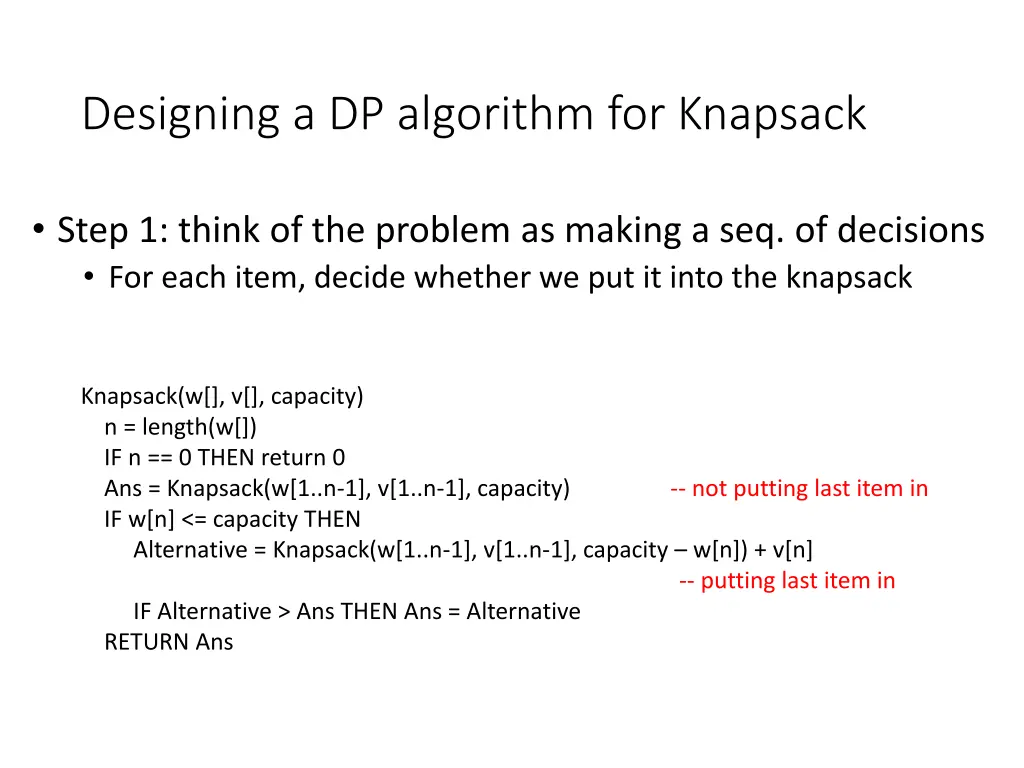 Designing a DP algorithm for Knapsack

• Step 1: think of the problem as making a seq. of decisions
  • For each item, decide whether we put it into the knapsack

Knapsack(w[], v[], capacity)
n = length(w[])
IF n == 0 THEN return 0
Ans = Knapsack(w[1..n-1], v[1..n-1], capacity) -- not putting last item in
IF w[n] <= capacity THEN
Alternative = Knapsack(w[1..n-1], v[1..n-1], capacity – w[n]) + v[n]
-- putting last item in
IF Alternative > Ans THEN Ans = Alternative
RETURN Ans